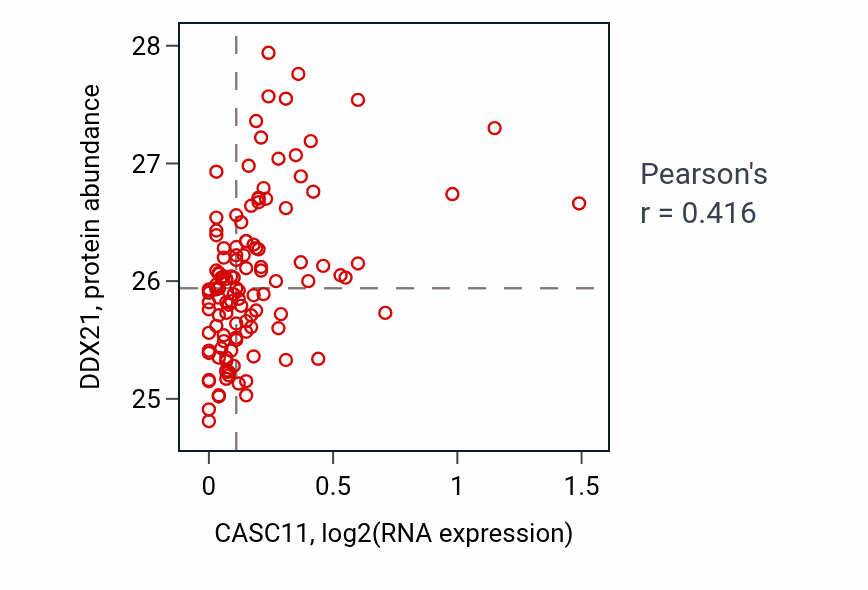 DDX21, protein abundance

28
27
26
25

0
0.5
1
1.5

CASC11, log2(RNA expression)

Pearson's
r = 0.416